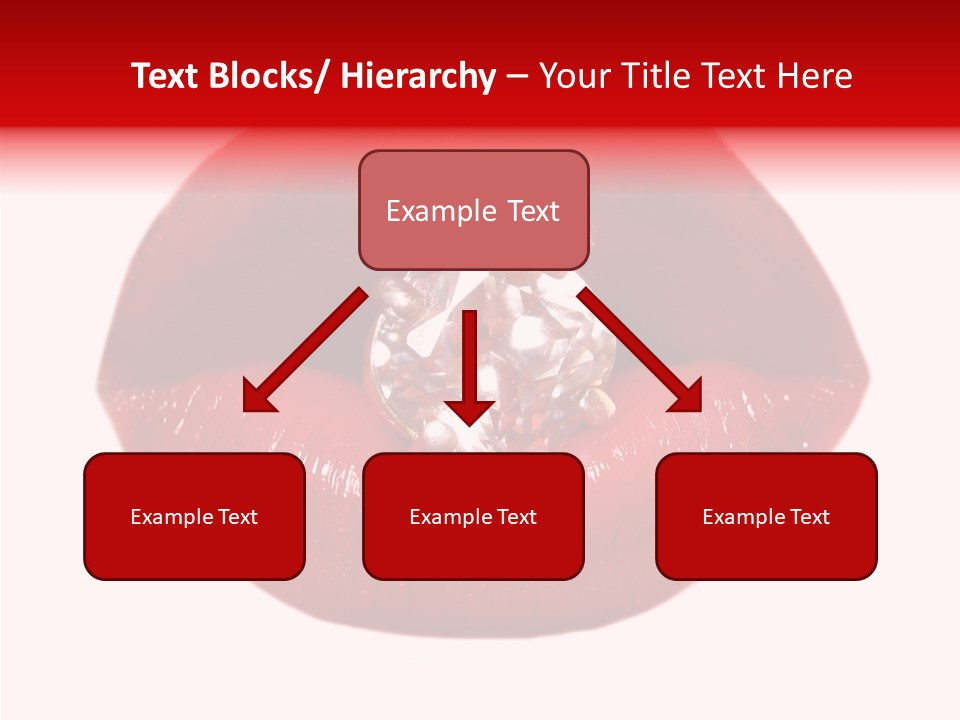 Text Blocks/ Hierarchy – Your Title Text Here

Example Text

Example Text

Example Text

Example Text